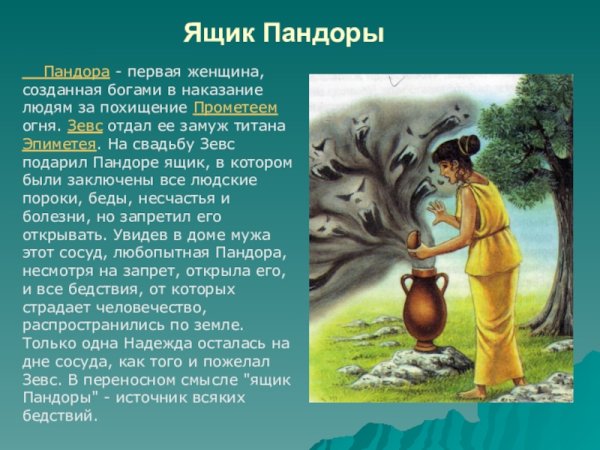 Ящик Пандоры

Пандора - первая женщина, созданная богами в наказание людям за похищение Прометеем огня. Зевс отдал ее замуж титана Эпиметея. На свадьбу Зевс подарил Пандоре ящик, в котором были заключены все людские пороки, беды, несчастья и болезни, но запретил его открывать. Увидев в доме мужа этот сосуд, любопытная Пандора, несмотря на запрет, открыла его, и все бедствия, от которых страдает человечество, распространились по земле. Только одна Надежда осталась на дне сосуда, как того и пожелал Зевс. В переносном смысле "ящик Пандоры" - источник всяких бедствий.